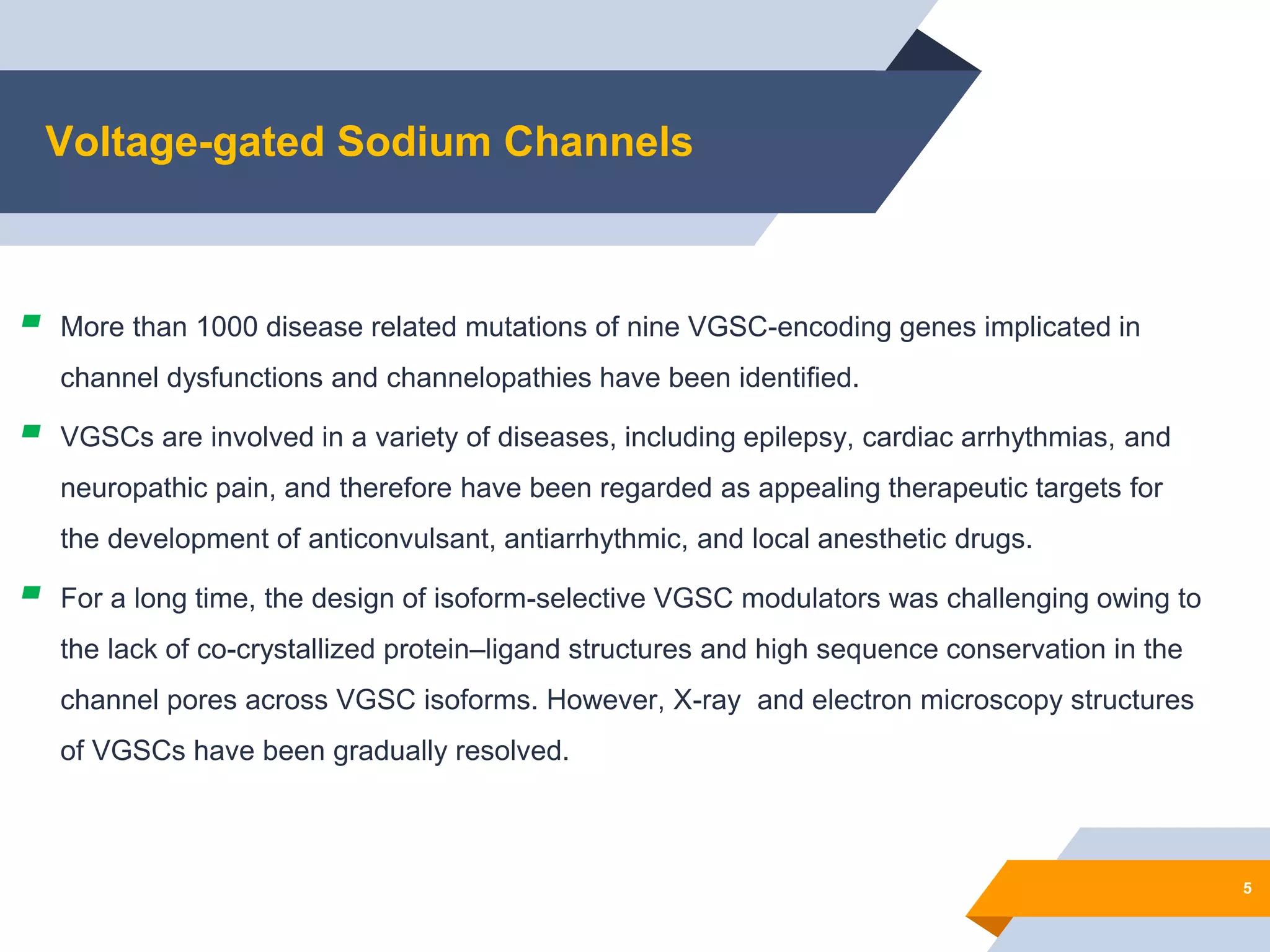 Voltage-gated Sodium Channels

More than 1000 disease related mutations of nine VGSC-encoding genes implicated in channel dysfunctions and channelopathies have been identified.

VGSCs are involved in a variety of diseases, including epilepsy, cardiac arrhythmias, and neuropathic pain, and therefore have been regarded as appealing therapeutic targets for the development of anticonvulsant, antiarrhythmic, and local anesthetic drugs.

For a long time, the design of isoform-selective VGSC modulators was challenging owing to the lack of co-crystallized protein–ligand structures and high sequence conservation in the channel pores across VGSC isoforms. However, X-ray and electron microscopy structures of VGSCs have been gradually resolved.

5